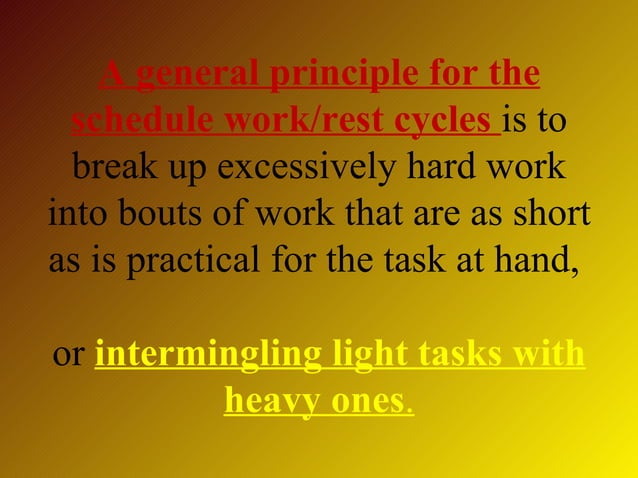 A general principle for the schedule work/rest cycles is to break up excessively hard work into bouts of work that are as short as is practical for the task at hand,

or intermingling light tasks with heavy ones.